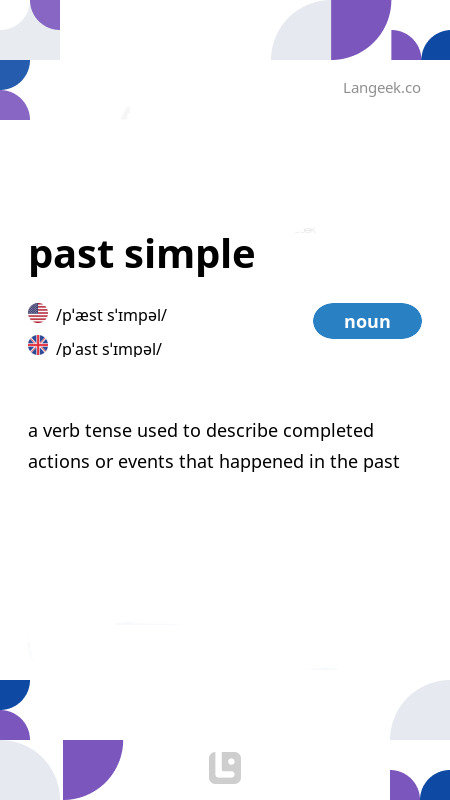 Langeek.co

past simple

/pˈæst sˈɪmpəl/

/pˈast sˈɪmpəl/

noun

a verb tense used to describe completed actions or events that happened in the past